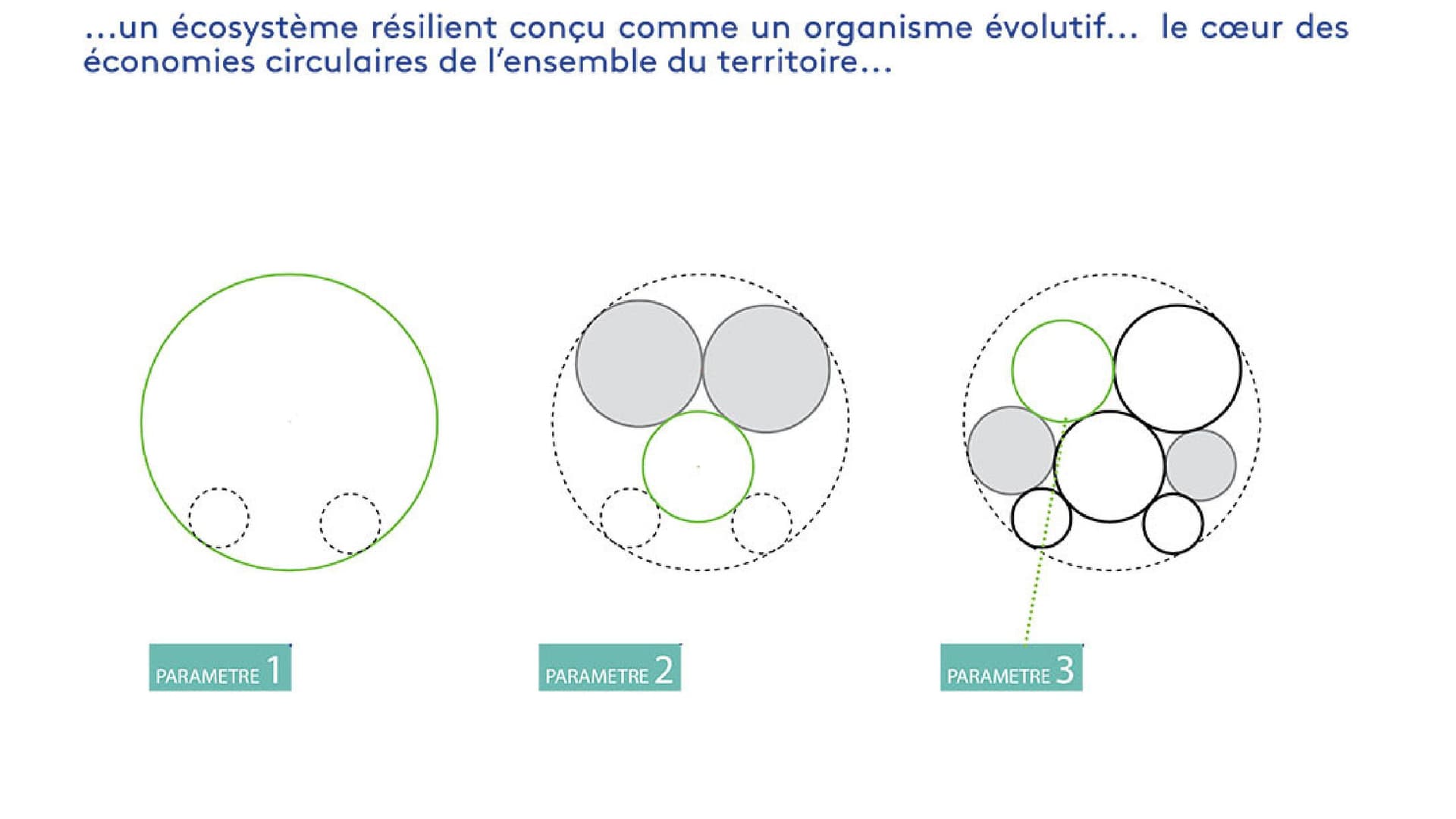 ...un écosystème résilient conçu comme un organisme évolutif... le cœur des économies circulaires de l'ensemble du territoire...

PARAMETRE 1

PARAMETRE 2

PARAMETRE 3